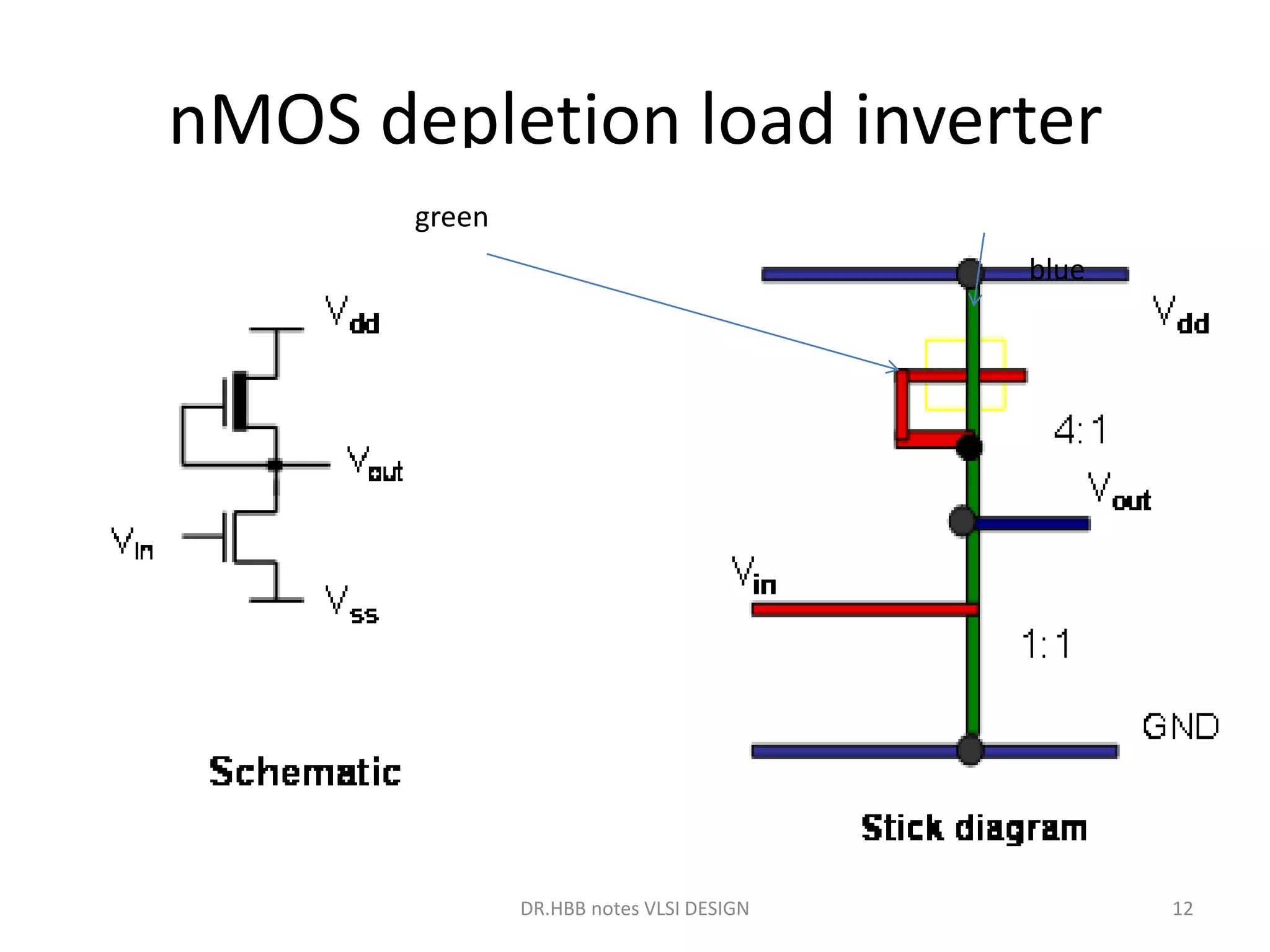 nMOS depletion load inverter

green

blue

$V_{dd}$

$V_{out}$

$V_{in}$

$V_{ss}$

Schematic

$V_{dd}$

4:1

$V_{out}$

$V_{in}$

1:1

GND

Stick diagram

DR.HBB notes VLSI DESIGN

12